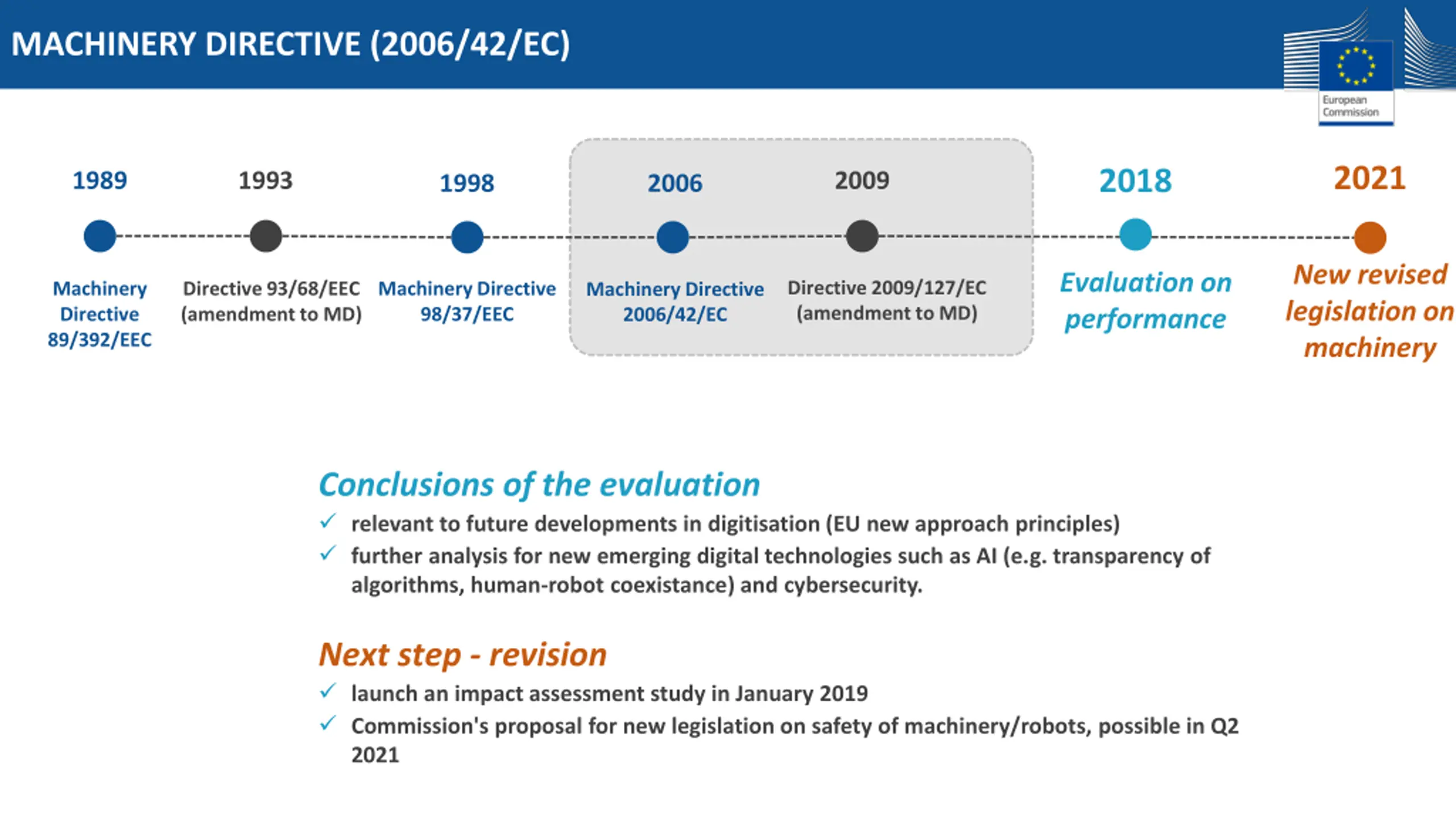 MACHINERY DIRECTIVE (2006/42/EC)

European Commission

1989
Machinery Directive 89/392/EEC

1993
Directive 93/68/EEC (amendment to MD)

1998
Machinery Directive 98/37/EEC

2006
Machinery Directive 2006/42/EC

2009
Directive 2009/127/EC (amendment to MD)

2018
Evaluation on performance

2021
New revised legislation on machinery

Conclusions of the evaluation

✓ relevant to future developments in digitisation (EU new approach principles)
✓ further analysis for new emerging digital technologies such as AI (e.g. transparency of algorithms, human-robot coexistance) and cybersecurity.

Next step - revision

✓ launch an impact assessment study in January 2019
✓ Commission's proposal for new legislation on safety of machinery/robots, possible in Q2 2021